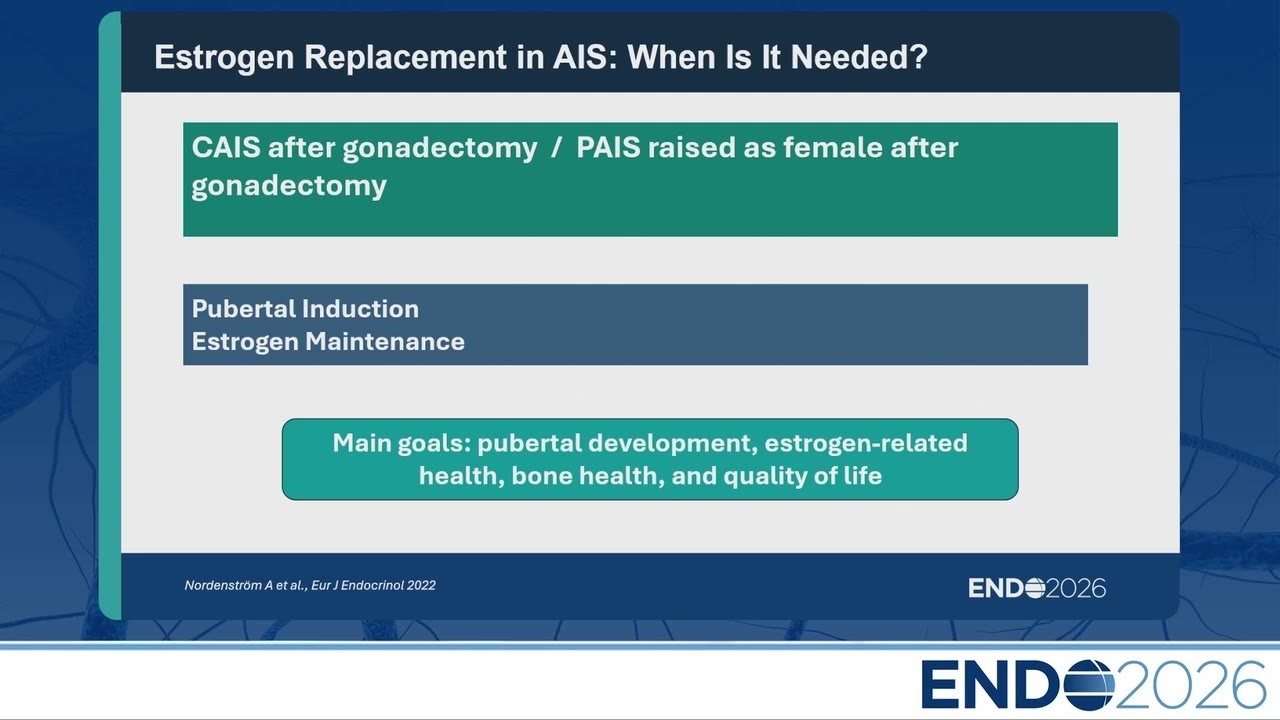 Estrogen Replacement in AIS: When Is It Needed?

CAIS after gonadectomy / PAIS raised as female after gonadectomy

Pubertal Induction
Estrogen Maintenance

Main goals: pubertal development, estrogen-related health, bone health, and quality of life

Nordenström A et al., Eur J Endocrinol 2022

ENDO2026

ENDO2026